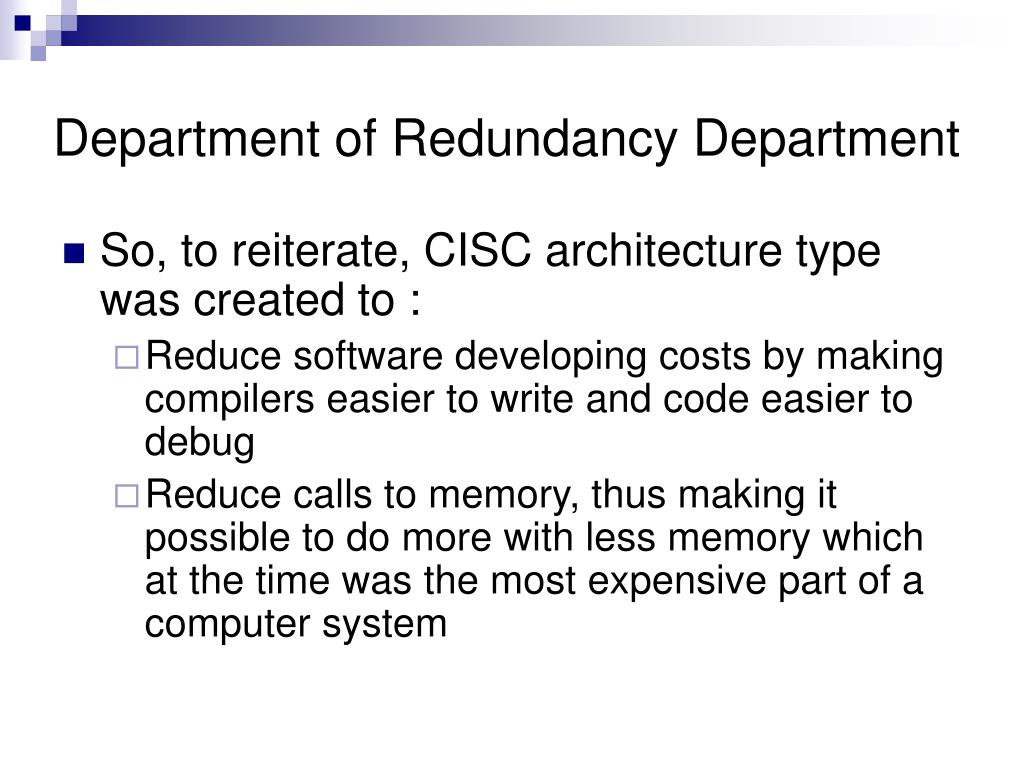 Department of Redundancy Department

So, to reiterate, CISC architecture type was created to :

Reduce software developing costs by making compilers easier to write and code easier to debug

Reduce calls to memory, thus making it possible to do more with less memory which at the time was the most expensive part of a computer system